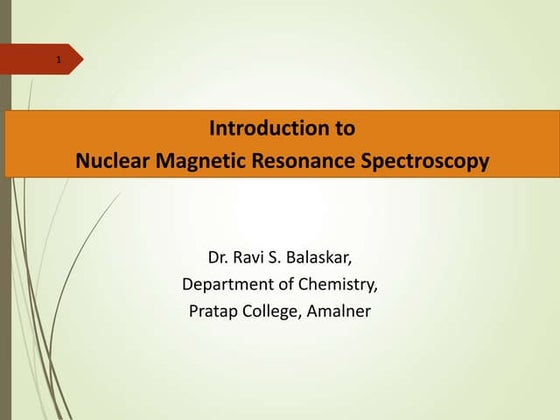 1

Introduction to
Nuclear Magnetic Resonance Spectroscopy

Dr. Ravi S. Balaskar,
Department of Chemistry,
Pratap College, Amalner